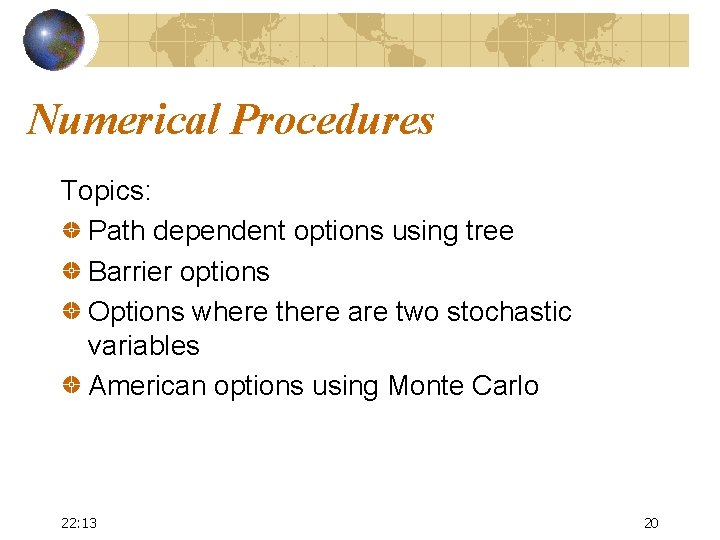 Numerical Procedures

Topics:

Path dependent options using tree

Barrier options

Options where there are two stochastic variables

American options using Monte Carlo

22:13

20